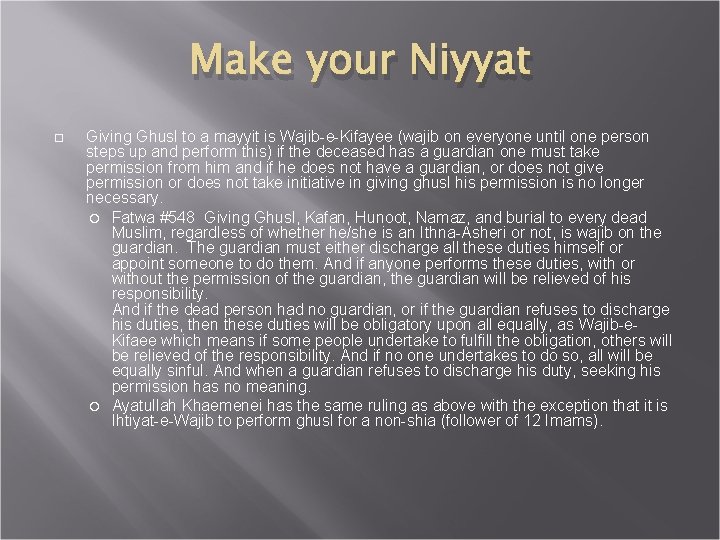 Make your Niyyat

Giving Ghusl to a mayyit is Wajib-e-Kifayee (wajib on everyone until one person steps up and perform this) if the deceased has a guardian one must take permission from him and if he does not have a guardian, or does not give permission or does not take initiative in giving ghusl his permission is no longer necessary.

Fatwa #548 Giving Ghusl, Kafan, Hunoot, Namaz, and burial to every dead Muslim, regardless of whether he/she is an Ithna-Asheri or not, is wajib on the guardian. The guardian must either discharge all these duties himself or appoint someone to do them. And if anyone performs these duties, with or without the permission of the guardian, the guardian will be relieved of his responsibility.
And if the dead person had no guardian, or if the guardian refuses to discharge his duties, then these duties will be obligatory upon all equally, as Wajib-e-Kifaee which means if some people undertake to fulfill the obligation, others will be relieved of the responsibility. And if no one undertakes to do so, all will be equally sinful. And when a guardian refuses to discharge his duty, seeking his permission has no meaning.

Ayatullah Khaemenei has the same ruling as above with the exception that it is Ihtiyat-e-Wajib to perform ghusl for a non-shia (follower of 12 Imams).